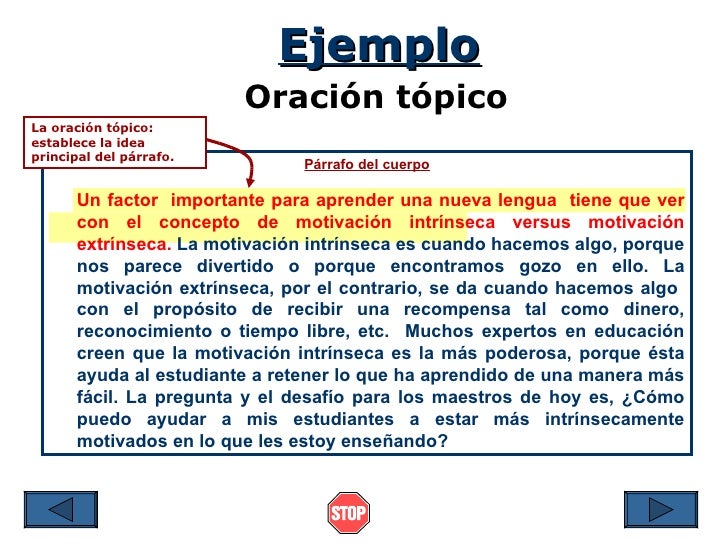 Ejemplo

Oración tópico

La oración tópico: establece la idea principal del párrafo.

Párrafo del cuerpo

Un factor importante para aprender una nueva lengua tiene que ver con el concepto de motivación intrínseca versus motivación extrínseca. La motivación intrínseca es cuando hacemos algo, porque nos parece divertido o porque encontramos gozo en ello. La motivación extrínseca, por el contrario, se da cuando hacemos algo con el propósito de recibir una recompensa tal como dinero, reconocimiento o tiempo libre, etc. Muchos expertos en educación creen que la motivación intrínseca es la más poderosa, porque ésta ayuda al estudiante a retener lo que ha aprendido de una manera más fácil. La pregunta y el desafío para los maestros de hoy es, ¿Cómo puedo ayudar a mis estudiantes a estar más intrínsecamente motivados en lo que les estoy enseñando?

STOP